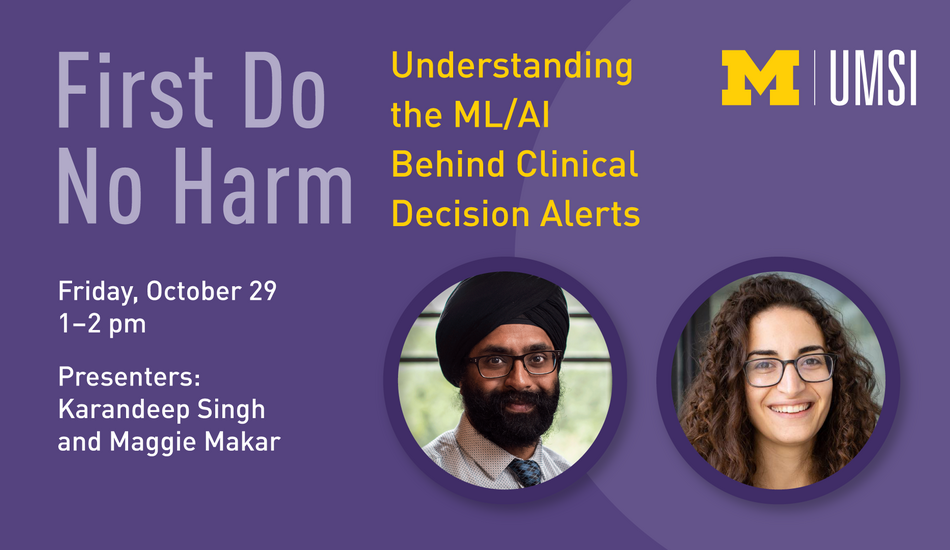 First Do No Harm

Understanding the ML/AI Behind Clinical Decision Alerts

M | UMSI

Friday, October 29
1–2 pm

Presenters:
Karandeep Singh and Maggie Makar